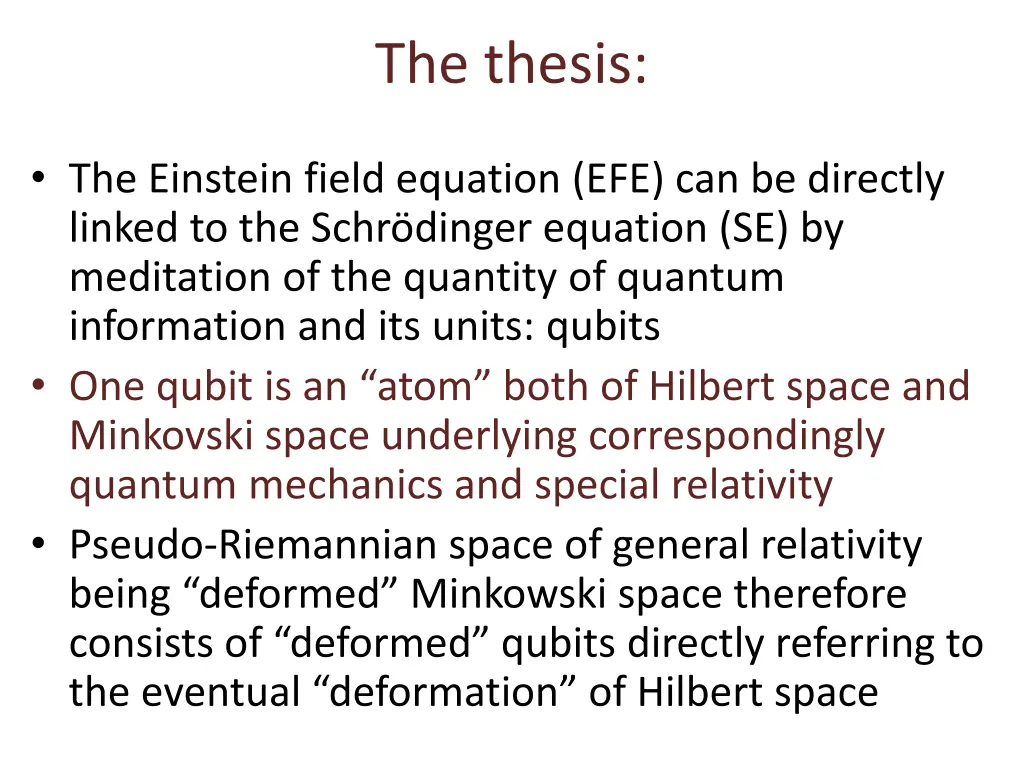 The thesis:

• The Einstein field equation (EFE) can be directly linked to the Schrödinger equation (SE) by meditation of the quantity of quantum information and its units: qubits
• One qubit is an “atom” both of Hilbert space and Minkovski space underlying correspondingly quantum mechanics and special relativity
• Pseudo-Riemannian space of general relativity being “deformed” Minkowski space therefore consists of “deformed” qubits directly referring to the eventual “deformation” of Hilbert space